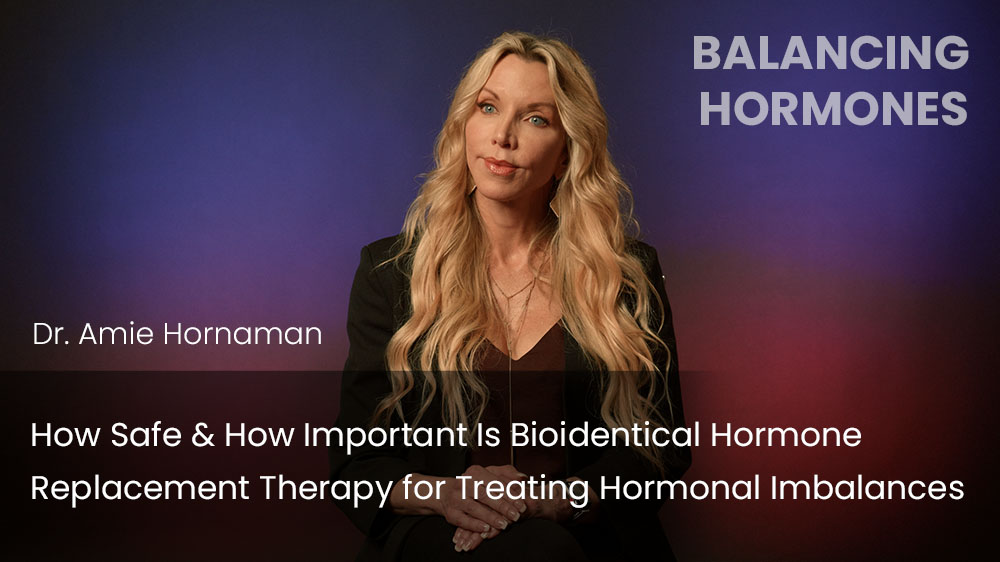 BALANCING HORMONES

Dr. Amie Hornaman

How Safe & How Important Is Bioidentical Hormone Replacement Therapy for Treating Hormonal Imbalances